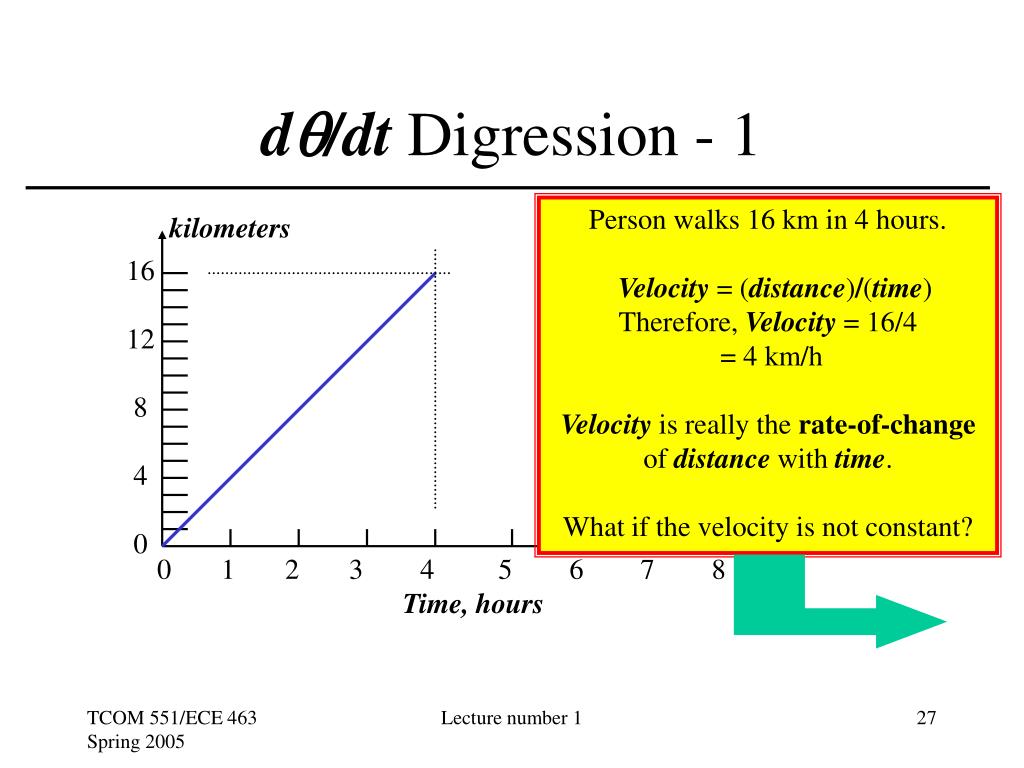 $d\theta/dt$ Digression - 1

kilometers

16
12
8
4
0

0 1 2 3 4 5 6 7 8

Time, hours

Person walks 16 km in 4 hours.

Velocity = (distance)/(time)
Therefore, Velocity = 16/4
= 4 km/h

Velocity is really the rate-of-change of distance with time.

What if the velocity is not constant?

TCOM 551/ECE 463
Spring 2005

Lecture number 1

27